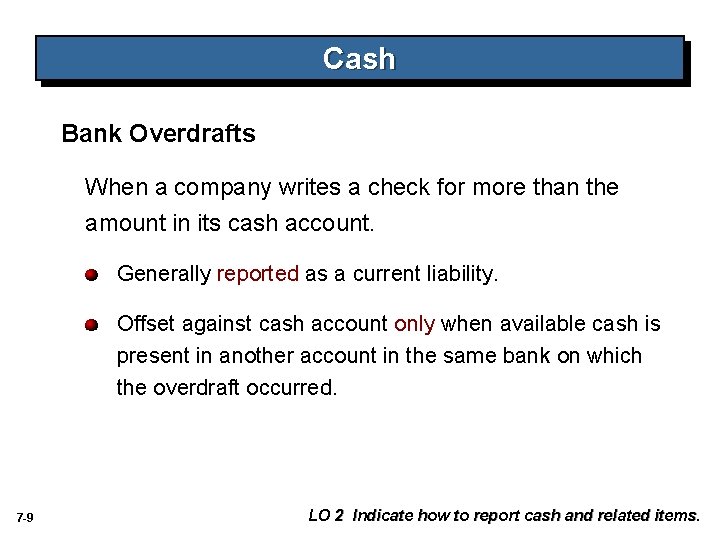 Cash

Bank Overdrafts

When a company writes a check for more than the amount in its cash account.

Generally reported as a current liability.

Offset against cash account only when available cash is present in another account in the same bank on which the overdraft occurred.

7-9

LO 2 Indicate how to report cash and related items.